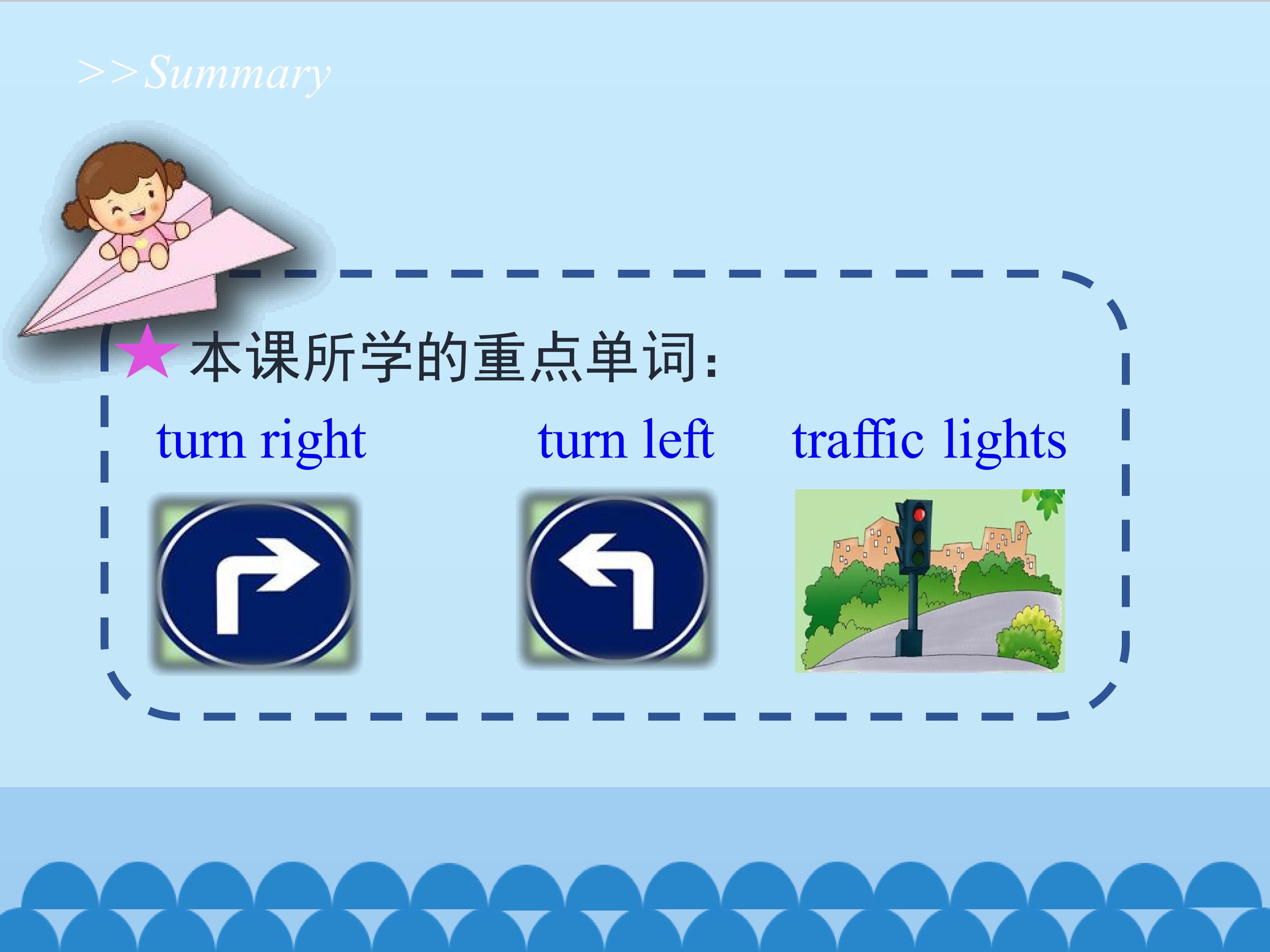 >>Summary

★本课所学的重点单词:

turn right

turn left

traffic lights